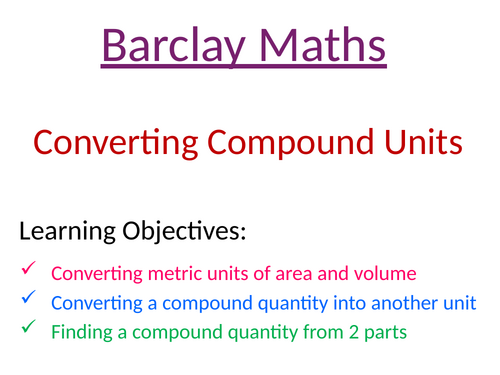 Barclay Maths

Converting Compound Units

Learning Objectives:

✓ Converting metric units of area and volume
✓ Converting a compound quantity into another unit
✓ Finding a compound quantity from 2 parts